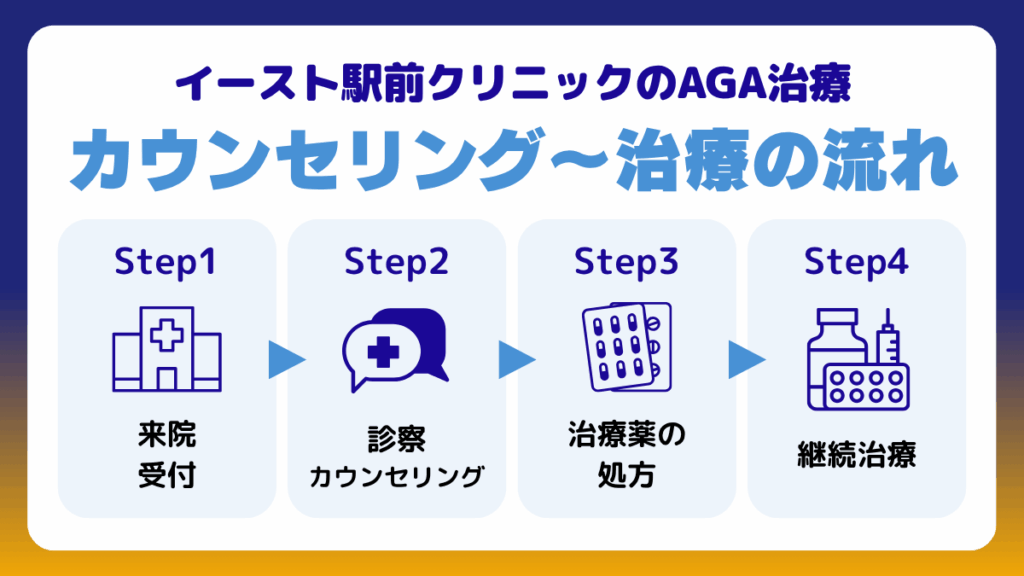 イースト駅前クリニックのAGA治療

カウンセリング～治療の流れ

Step1

来院
受付

Step2

診察
カウンセリング

Step3

治療薬の
処方

Step4

継続治療